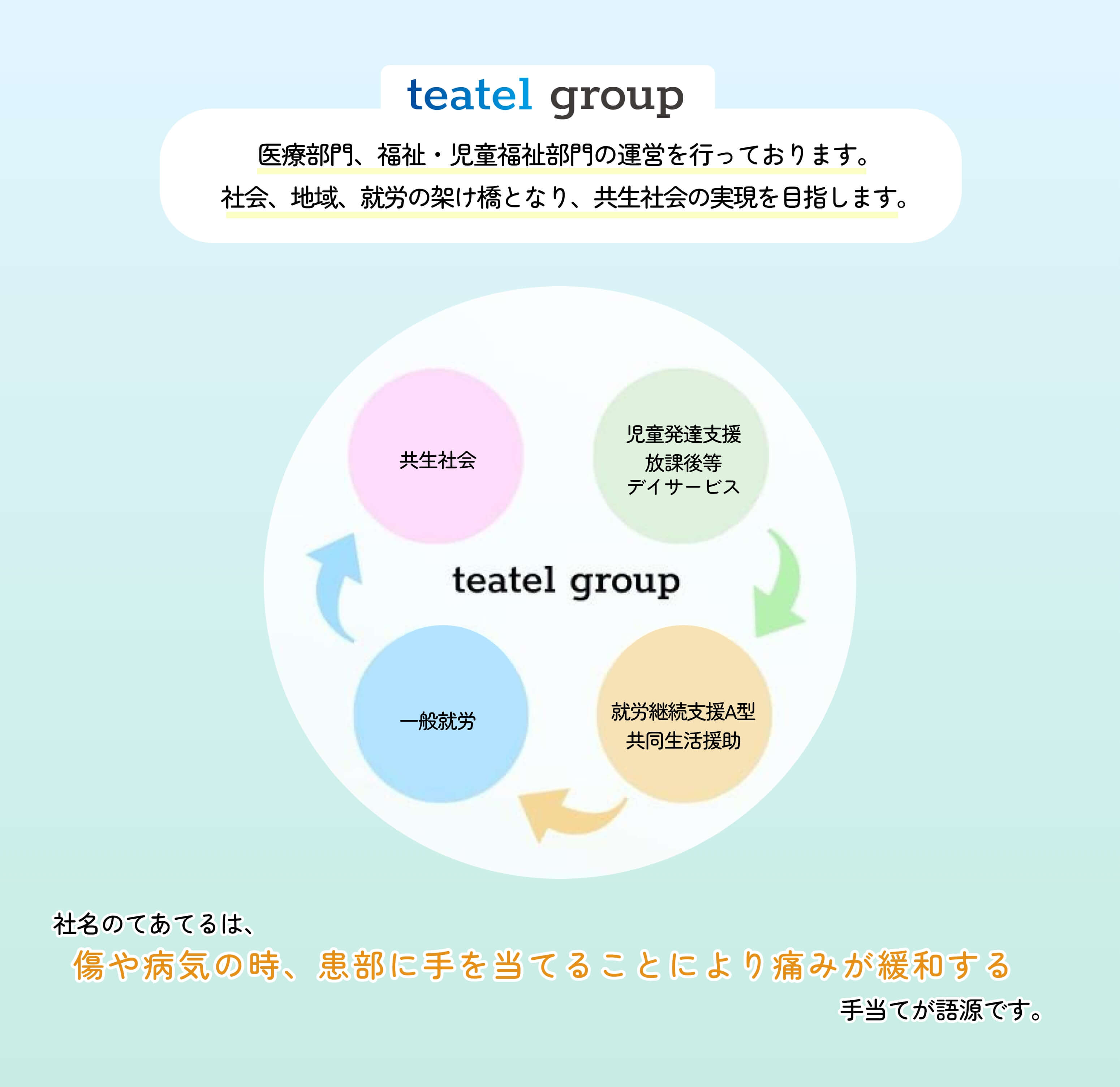 teatel group

医療部門、福祉・児童福祉部門の運営を行っております。
社会、地域、就労の架け橋となり、共生社会の実現を目指します。

共生社会

児童発達支援
放課後等
デイサービス

teatel group

一般就労

就労継続支援A型
共同生活援助

社名のてあてるは、
傷や病気の時、患部に手を当てることにより痛みが緩和する
手当てが語源です。